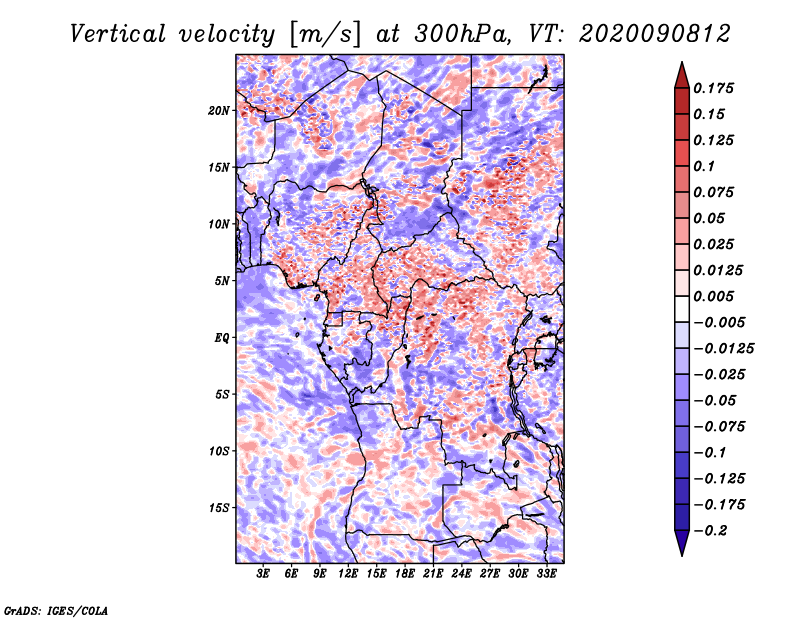 Vertical velocity [m/s] at 300hPa, VT: 2020090812

20N
15N
10N
5N
EQ
5S
10S
15S

3E 6E 9E 12E 15E 18E 21E 24E 27E 30E 33E

0.175
0.15
0.125
0.1
0.075
0.05
0.025
0.0125
0.005
−0.005
−0.0125
−0.025
−0.05
−0.075
−0.1
−0.125
−0.175
−0.2

GrADS: IGES/COLA